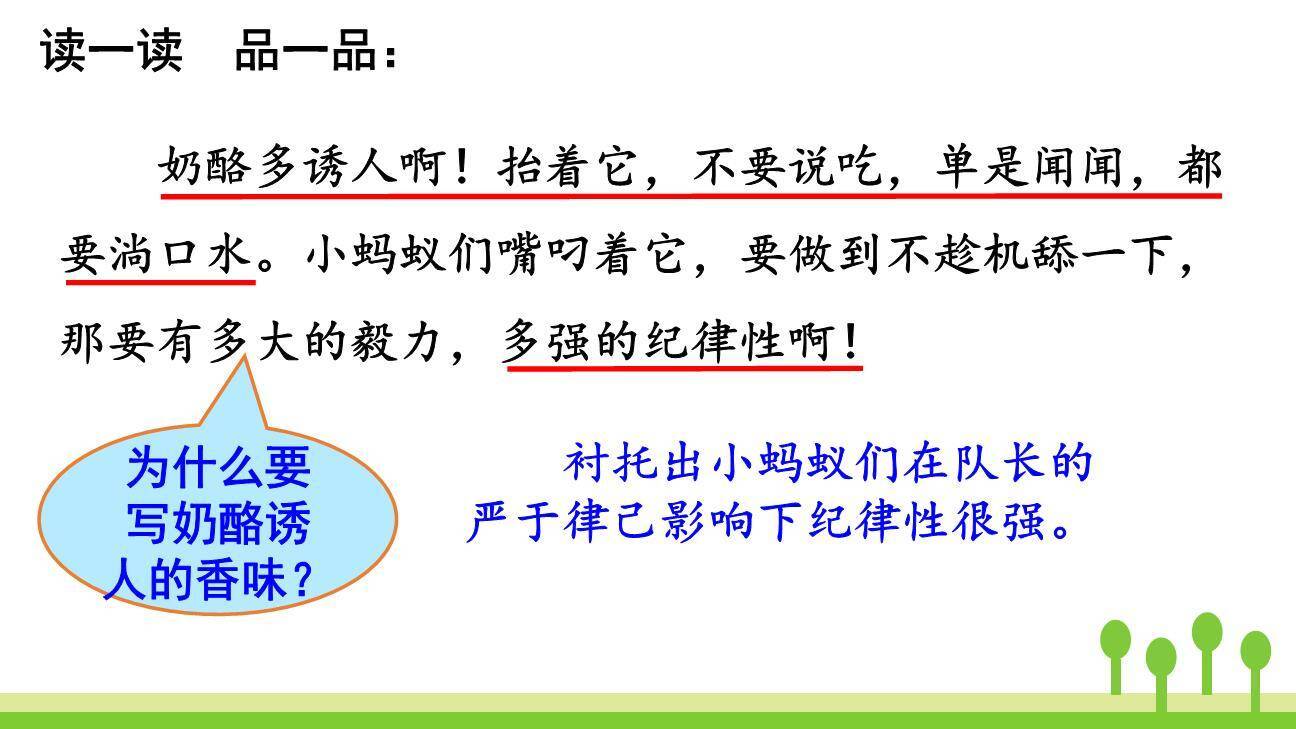 读一读　品一品：

奶酪多诱人啊！抬着它，不要说吃，单是闻闻，都要淌口水。小蚂蚁们嘴叼着它，要做到不趁机舔一下，那要有多大的毅力，多强的纪律性啊！

为什么要写奶酪诱人的香味？

衬托出小蚂蚁们在队长的严于律己影响下纪律性很强。